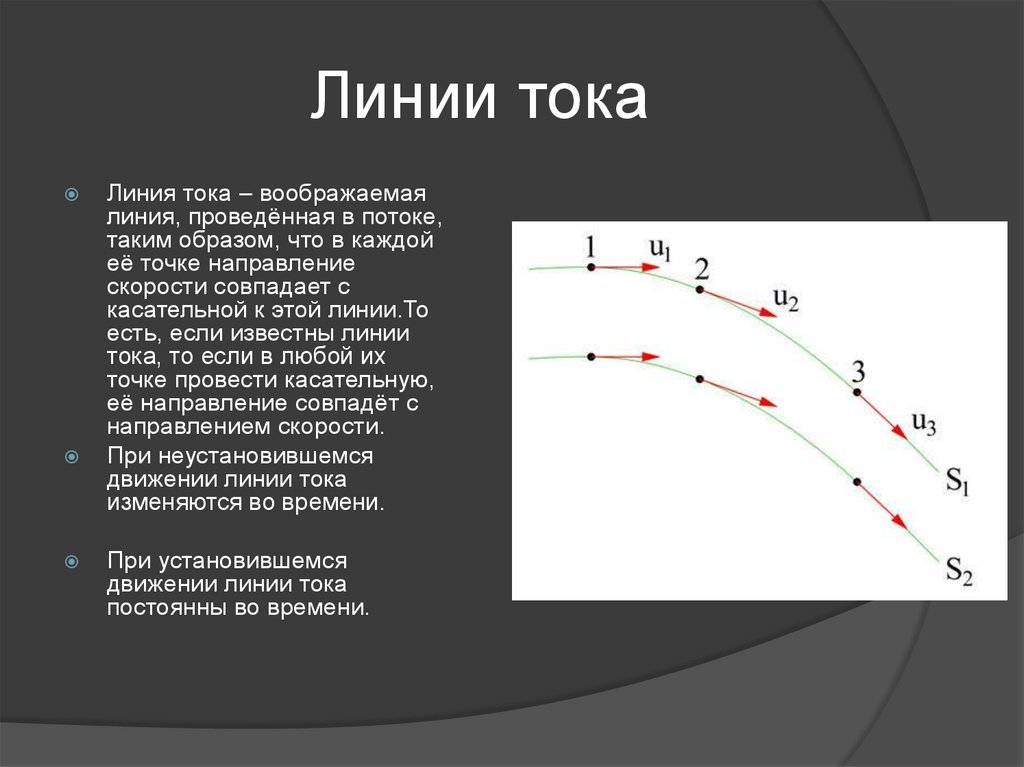 Линии тока

Линия тока – воображаемая линия, проведённая в потоке, таким образом, что в каждой её точке направление скорости совпадает с касательной к этой линии.То есть, если известны линии тока, то если в любой их точке провести касательную, её направление совпадёт с направлением скорости.

При неустановившемся движении линии тока изменяются во времени.

При установившемся движении линии тока постоянны во времени.

1 $u_1$ 2 $u_2$ 3 $u_3$ $S_1$ $S_2$